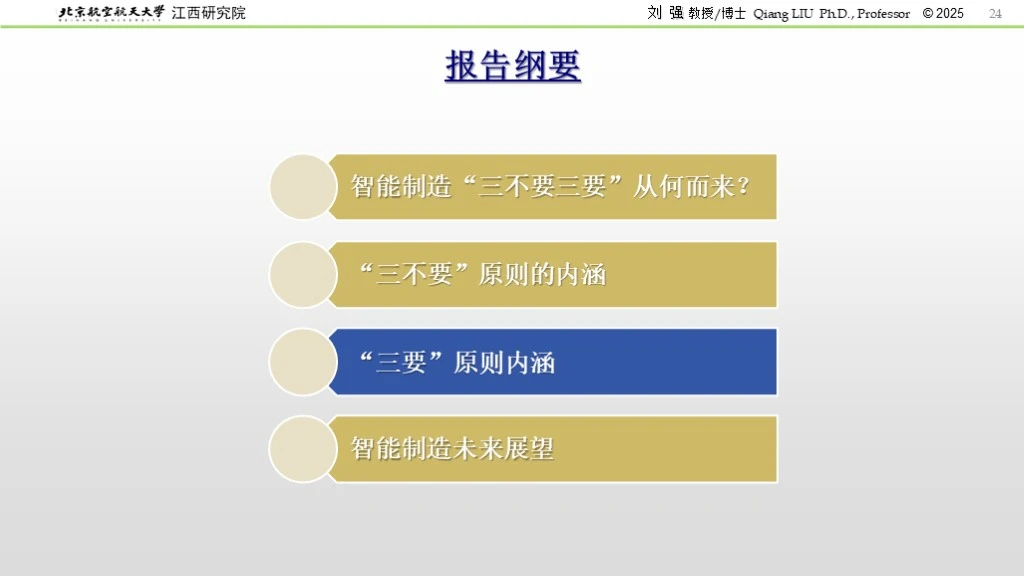 北京航空航天大学 江西研究院

刘 强 教授/博士 Qiang LIU Ph.D., Professor © 2025 24

报告纲要

智能制造“三不要三要”从何而来？

“三不要”原则的内涵

“三要”原则内涵

智能制造未来展望